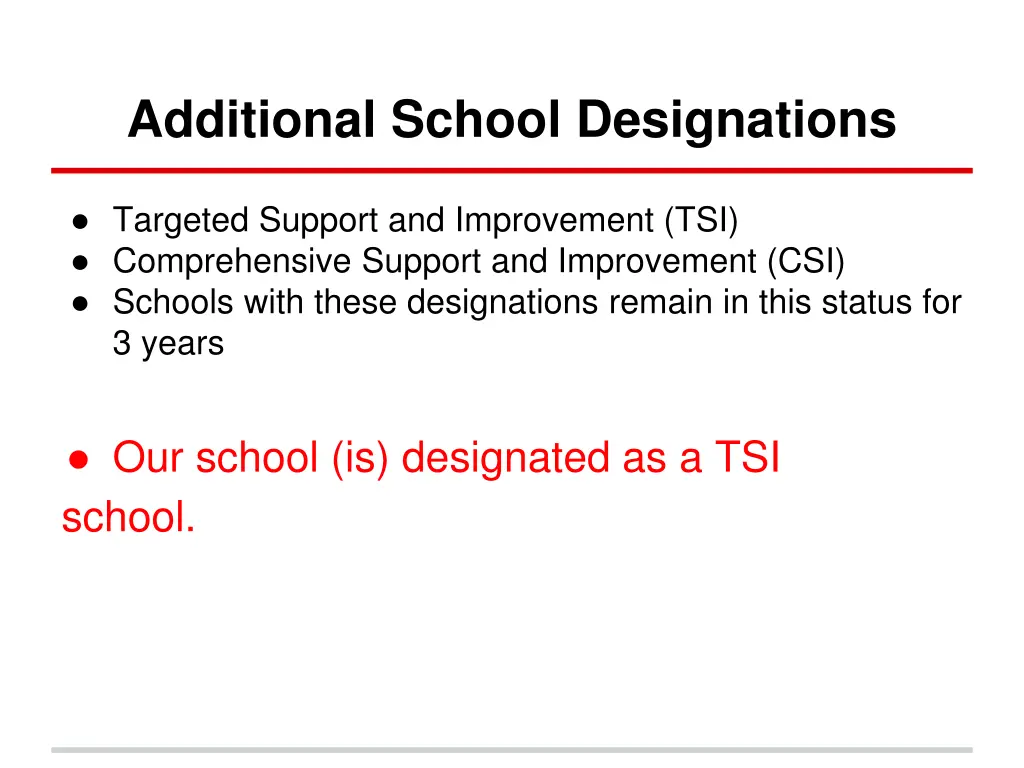 Additional School Designations

● Targeted Support and Improvement (TSI)
● Comprehensive Support and Improvement (CSI)
● Schools with these designations remain in this status for 3 years

● Our school (is) designated as a TSI school.